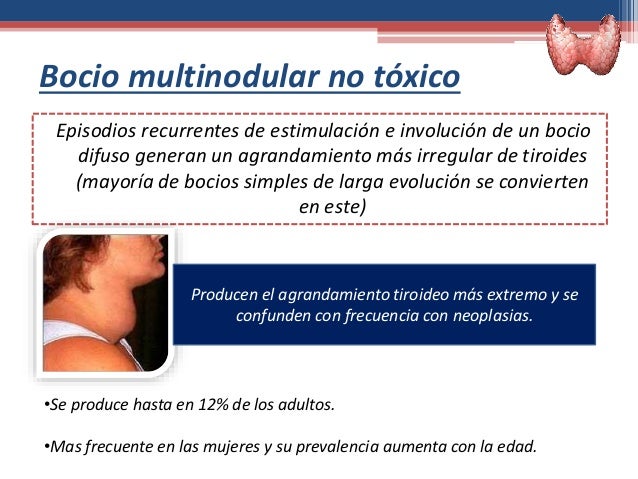 Bocio multinodular no tóxico

Episodios recurrentes de estimulación e involución de un bocio difuso generan un agrandamiento más irregular de tiroides (mayoría de bocios simples de larga evolución se convierten en este)

Producen el agrandamiento tiroideo más extremo y se confunden con frecuencia con neoplasias.

•Se produce hasta en 12% de los adultos.

•Mas frecuente en las mujeres y su prevalencia aumenta con la edad.